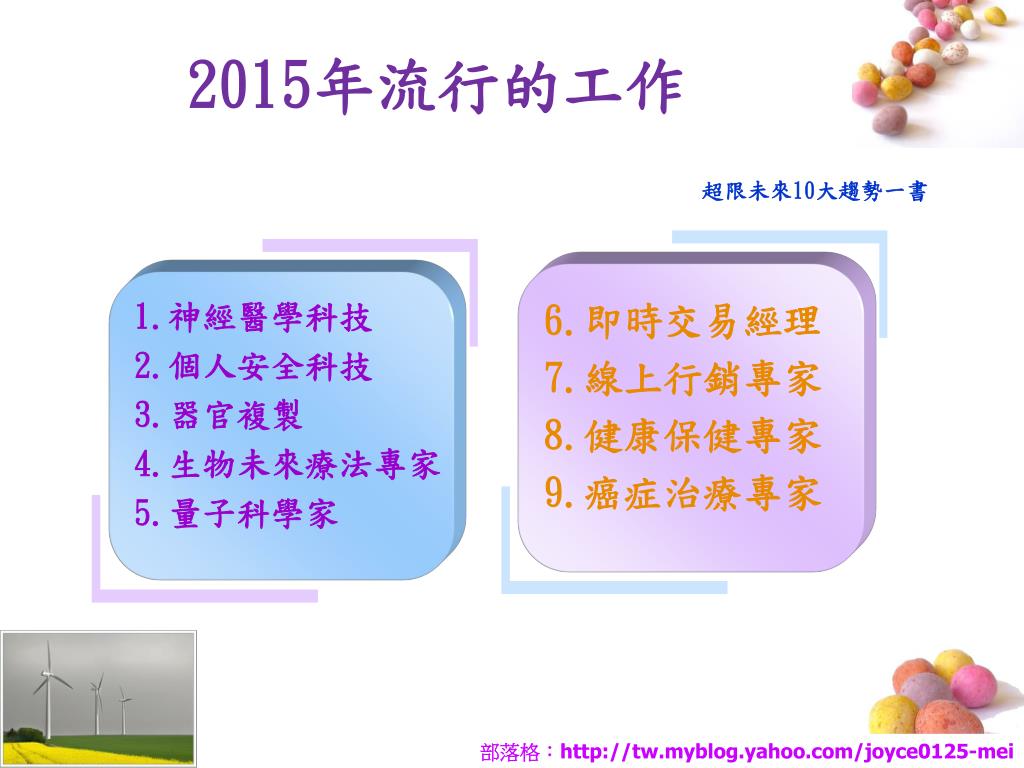 2015年流行的工作

超限未來10大趨勢一書

1.神經醫學科技
2.個人安全科技
3.器官複製
4.生物未來療法專家
5.量子科學家

6.即時交易經理
7.線上行銷專家
8.健康保健專家
9.癌症治療專家

部落格：http://tw.myblog.yahoo.com/joyce0125-mei